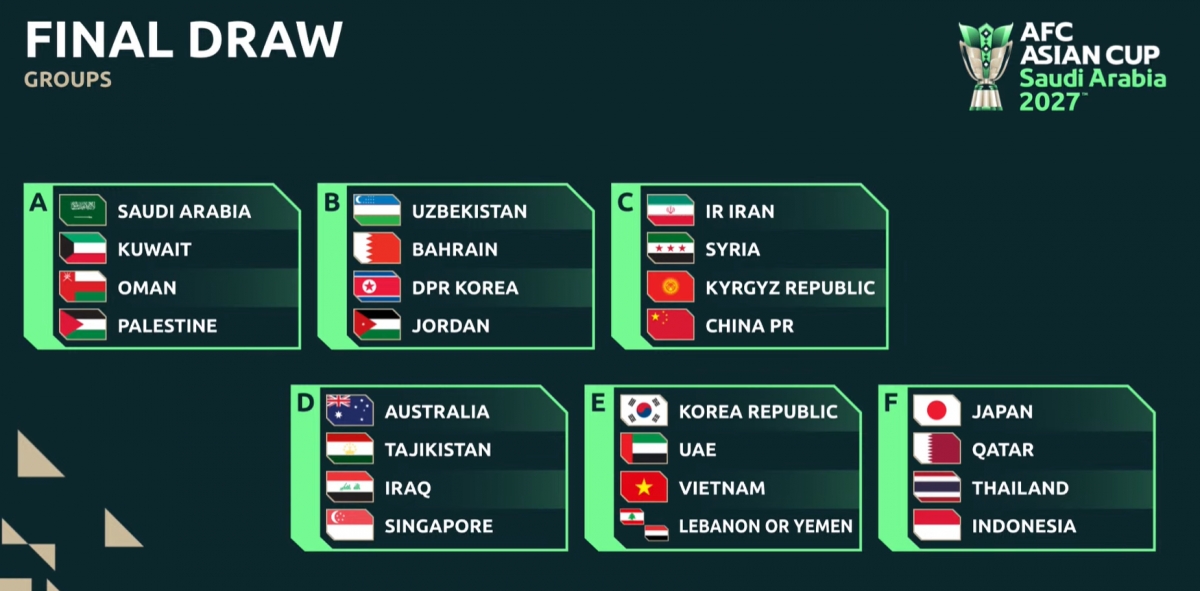 FINAL DRAW
GROUPS

AFC ASIAN CUP Saudi Arabia 2027™

A
SAUDI ARABIA
KUWAIT
OMAN
PALESTINE

B
UZBEKISTAN
BAHRAIN
DPR KOREA
JORDAN

C
IR IRAN
SYRIA
KYRGYZ REPUBLIC
CHINA PR

D
AUSTRALIA
TAJIKISTAN
IRAQ
SINGAPORE

E
KOREA REPUBLIC
UAE
VIETNAM
LEBANON OR YEMEN

F
JAPAN
QATAR
THAILAND
INDONESIA